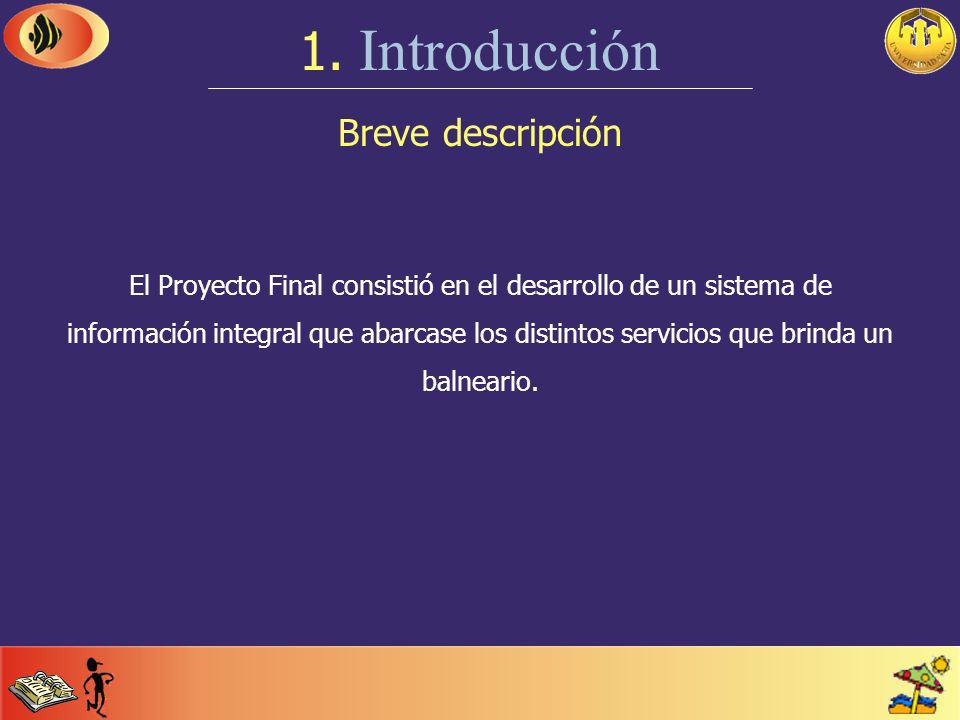 1. Introducción

Breve descripción

El Proyecto Final consistió en el desarrollo de un sistema de información integral que abarcase los distintos servicios que brinda un balneario.